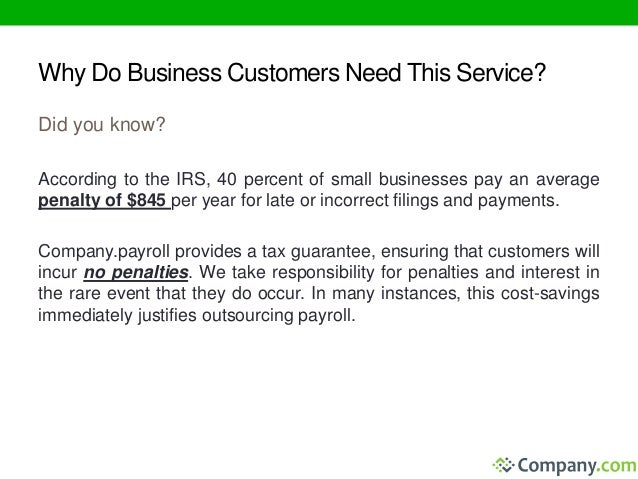 Why Do Business Customers Need This Service?

Did you know?

According to the IRS, 40 percent of small businesses pay an average penalty of \$845 per year for late or incorrect filings and payments.

Company.payroll provides a tax guarantee, ensuring that customers will incur no penalties. We take responsibility for penalties and interest in the rare event that they do occur. In many instances, this cost-savings immediately justifies outsourcing payroll.

Company.com